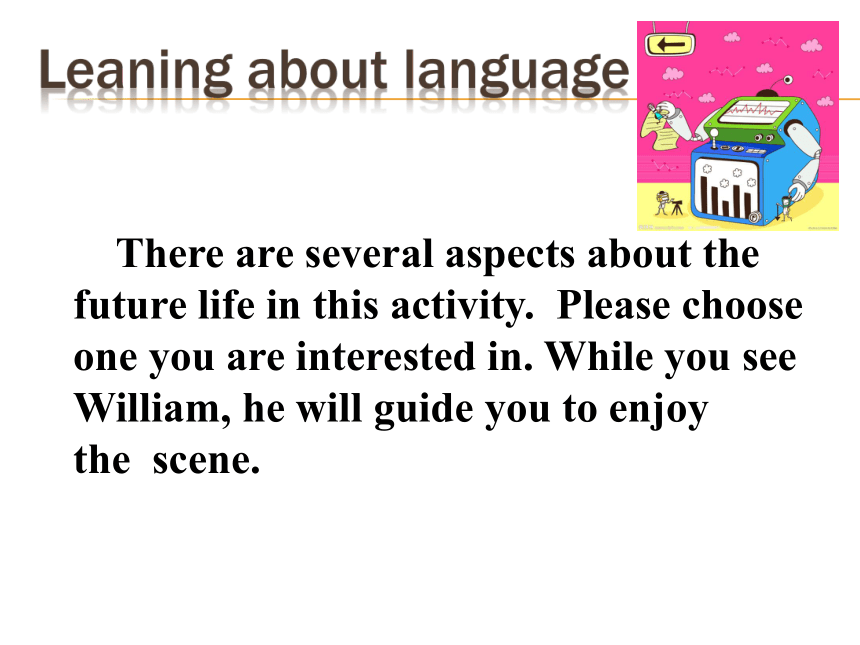 Leaning about language

There are several aspects about the future life in this activity. Please choose one you are interested in. While you see William, he will guide you to enjoy the scene.